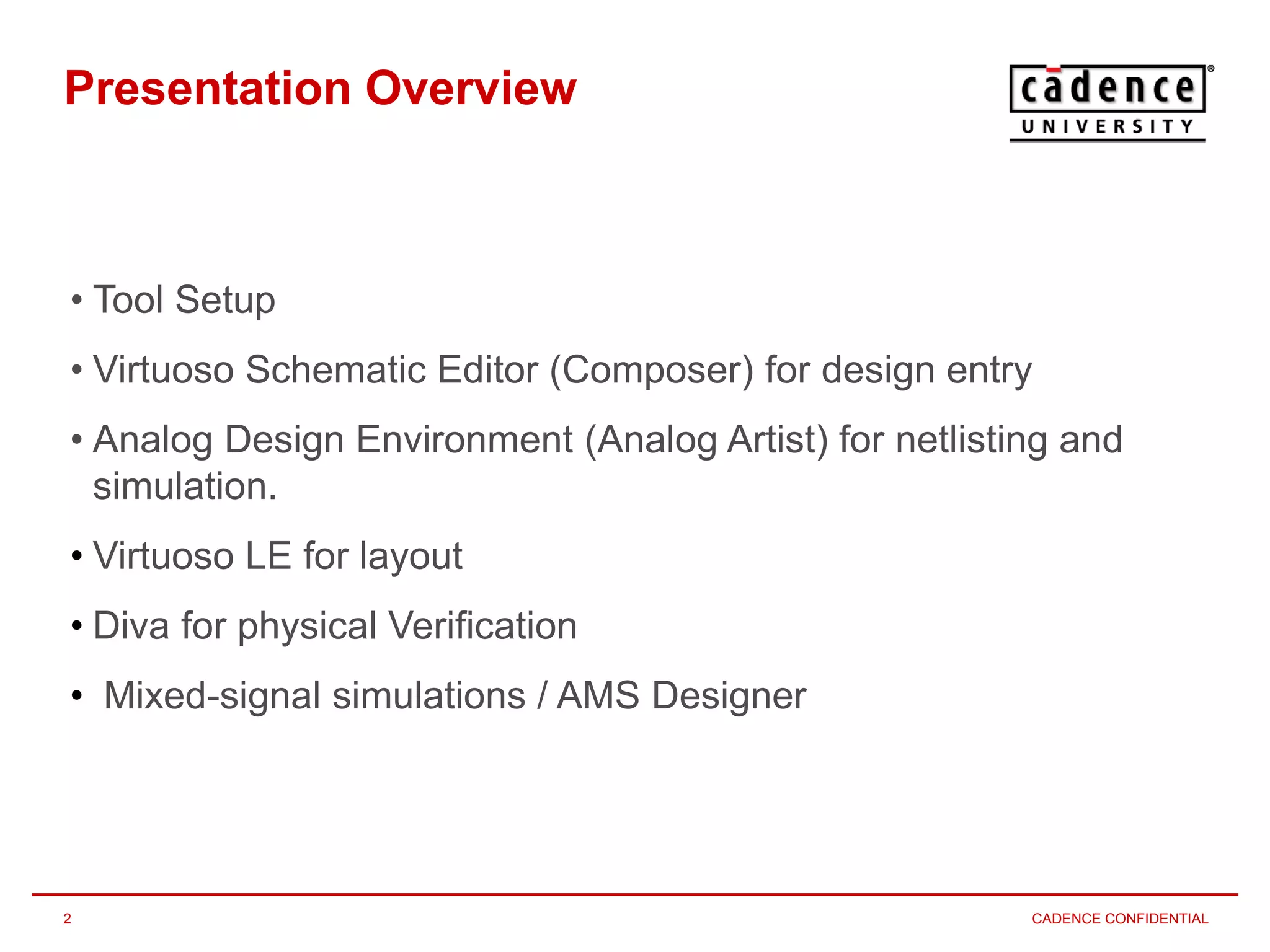 Presentation Overview

cadence® UNIVERSITY

• Tool Setup

• Virtuoso Schematic Editor (Composer) for design entry

• Analog Design Environment (Analog Artist) for netlisting and simulation.

• Virtuoso LE for layout

• Diva for physical Verification

• Mixed-signal simulations / AMS Designer

2

CADENCE CONFIDENTIAL